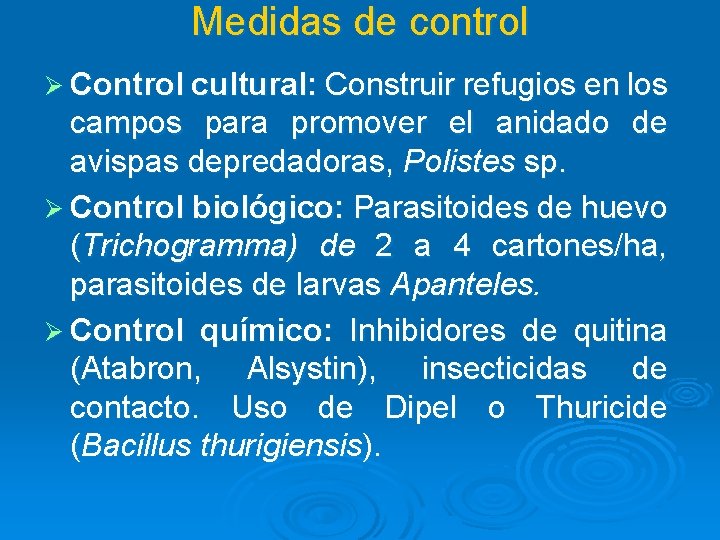 Medidas de control

➢ Control cultural: Construir refugios en los campos para promover el anidado de avispas depredadoras, Polistes sp.

➢ Control biológico: Parasitoides de huevo (Trichogramma) de 2 a 4 cartones/ha, parasitoides de larvas Apanteles.

➢ Control químico: Inhibidores de quitina (Atabron, Alsystin), insecticidas de contacto. Uso de Dipel o Thuricide (Bacillus thurigiensis).